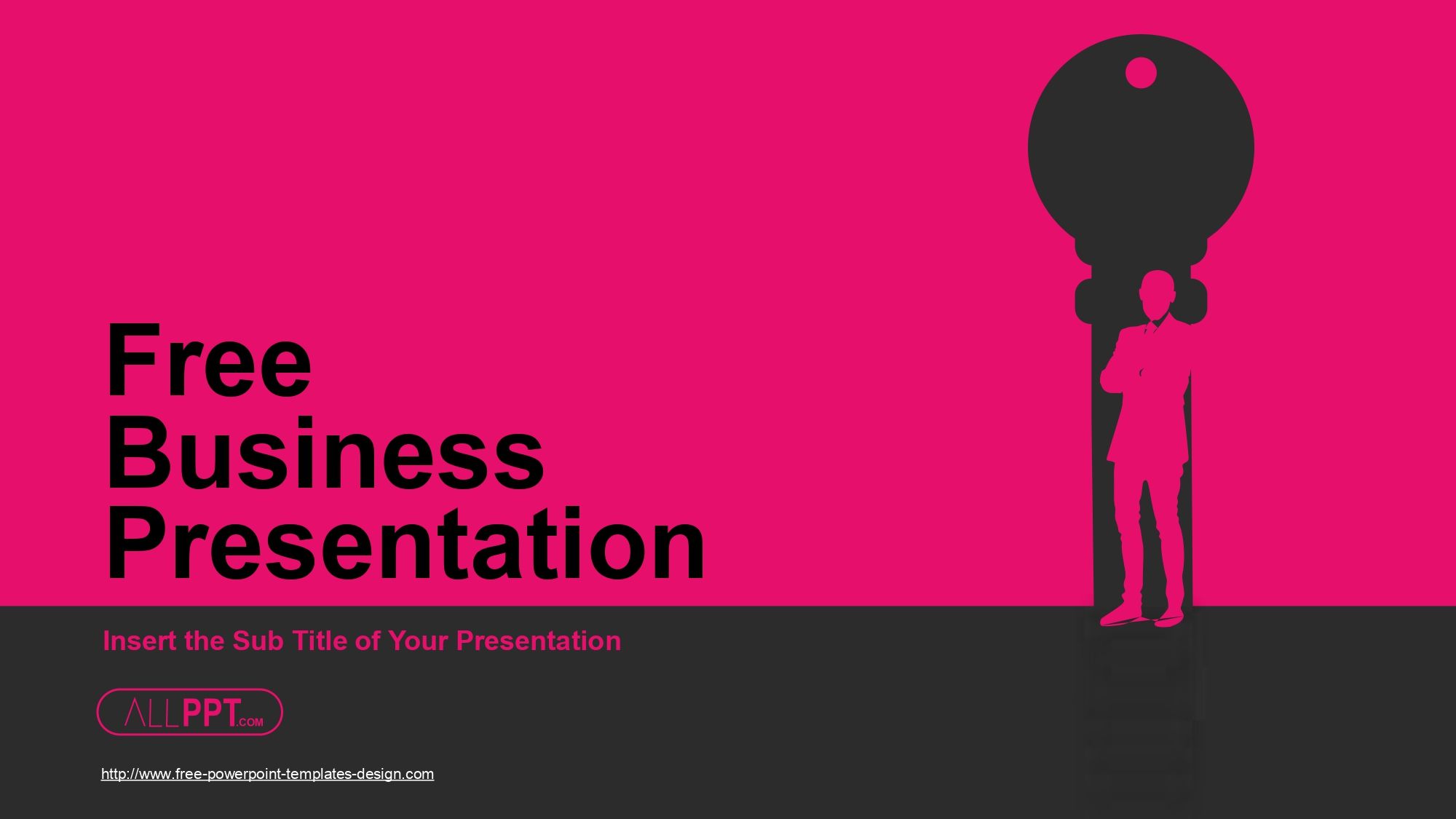 Free Business Presentation

Insert the Sub Title of Your Presentation

ALLPPT.COM

http://www.free-powerpoint-templates-design.com